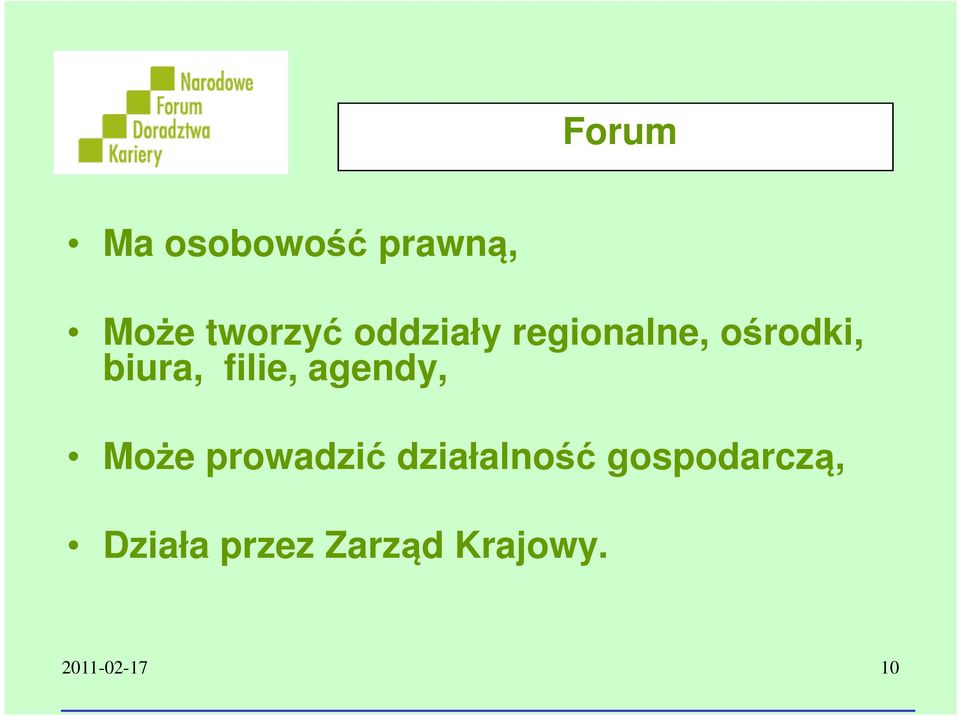 Narodowe Forum Doradztwa Kariery

Forum

• Ma osobowość prawną,

• Może tworzyć oddziały regionalne, ośrodki, biura, filie, agendy,

• Może prowadzić działalność gospodarczą,

• Działa przez Zarząd Krajowy.

2011-02-17

10